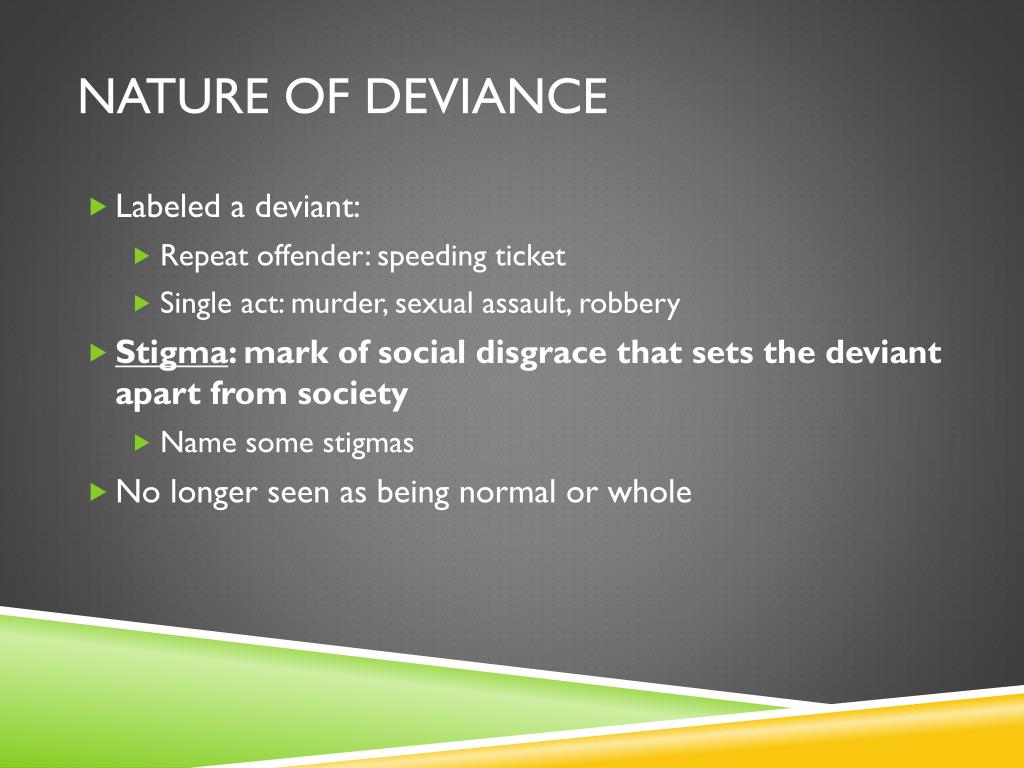 NATURE OF DEVIANCE

Labeled a deviant:

Repeat offender: speeding ticket

Single act: murder, sexual assault, robbery

Stigma: mark of social disgrace that sets the deviant apart from society

Name some stigmas

No longer seen as being normal or whole